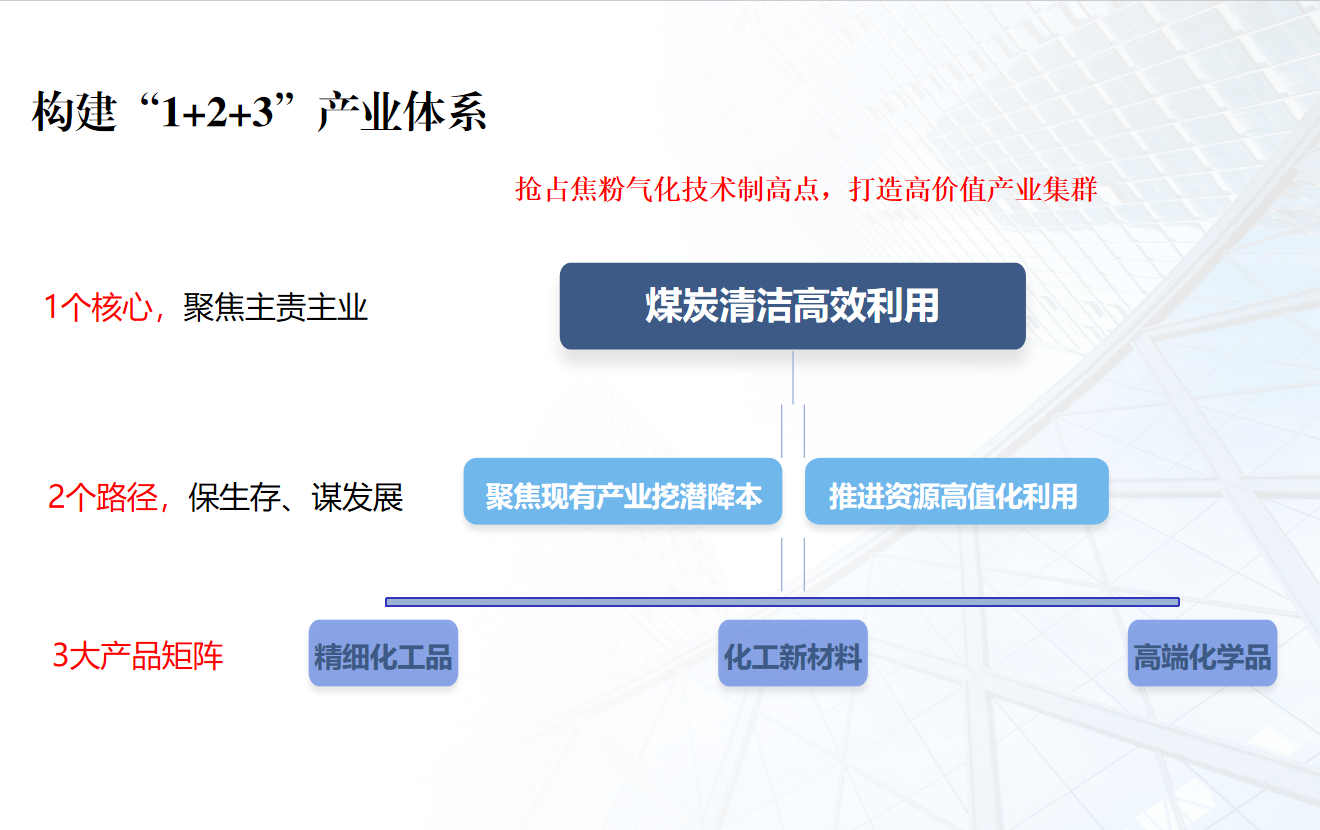 构建“1+2+3”产业体系

抢占焦粉气化技术制高点，打造高价值产业集群

1个核心，聚焦主责主业

煤炭清洁高效利用

2个路径，保生存、谋发展

聚焦现有产业挖潜降本

推进资源高值化利用

3大产品矩阵

精细化工品

化工新材料

高端化学品